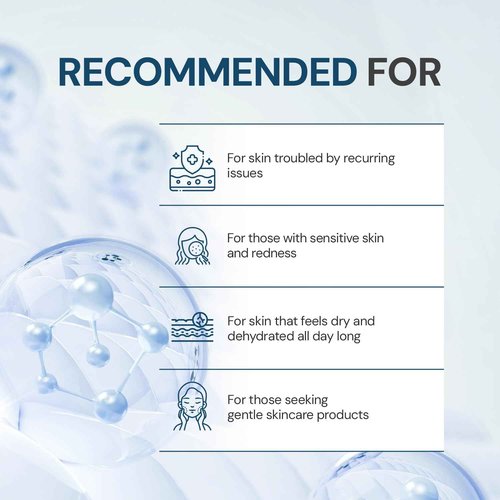 RECOMMENDED FOR

For skin troubled by recurring issues

For those with sensitive skin and redness

For skin that feels dry and dehydrated all day long

For those seeking gentle skincare products